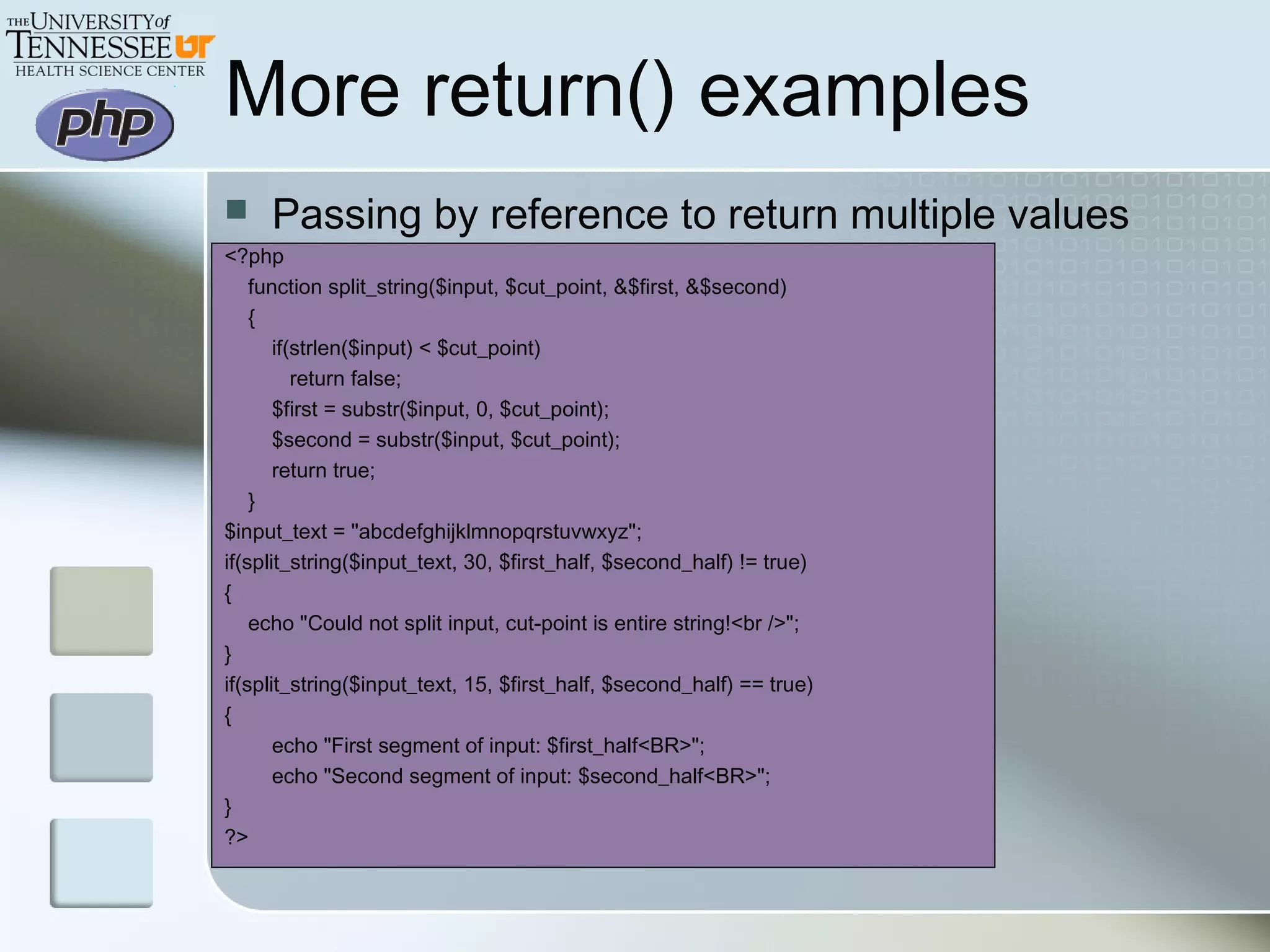 THE UNIVERSITY of TENNESSEE UT HEALTH SCIENCE CENTER

php

More return() examples

Passing by reference to return multiple values

<?php
function split_string($input, $cut_point, &$first, &$second)
{
if(strlen($input) < $cut_point)
return false;
$first = substr($input, 0, $cut_point);
$second = substr($input, $cut_point);
return true;
}
$input_text = "abcdefghijklmnopqrstuvwxyz";
if(split_string($input_text, 30, $first_half, $second_half) != true)
{
echo "Could not split input, cut-point is entire string!<br />";
}
if(split_string($input_text, 15, $first_half, $second_half) == true)
{
echo "First segment of input: $first_half<BR>";
echo "Second segment of input: $second_half<BR>";
}
?>